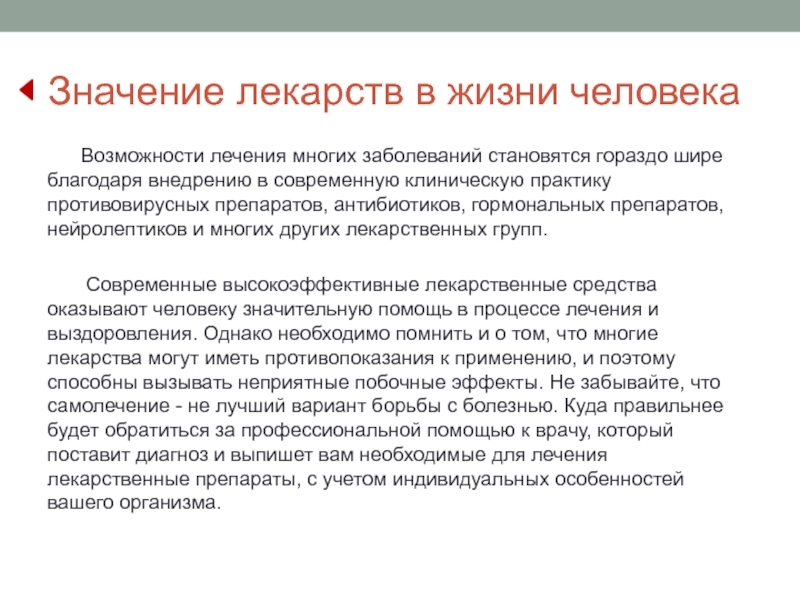 Значение лекарств в жизни человека

Возможности лечения многих заболеваний становятся гораздо шире благодаря внедрению в современную клиническую практику противовирусных препаратов, антибиотиков, гормональных препаратов, нейролептиков и многих других лекарственных групп.

Современные высокоэффективные лекарственные средства оказывают человеку значительную помощь в процессе лечения и выздоровления. Однако необходимо помнить и о том, что многие лекарства могут иметь противопоказания к применению, и поэтому способны вызывать неприятные побочные эффекты. Не забывайте, что самолечение - не лучший вариант борьбы с болезнью. Куда правильнее будет обратиться за профессиональной помощью к врачу, который поставит диагноз и выпишет вам необходимые для лечения лекарственные препараты, с учетом индивидуальных особенностей вашего организма.